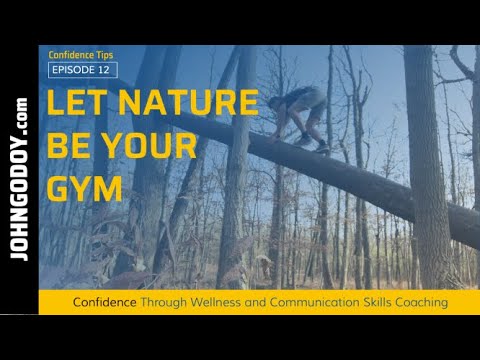 JOHNGODOY.com

Confidence Tips

EPISODE 12

LET NATURE BE YOUR GYM

Confidence Through Wellness and Communication Skills Coaching